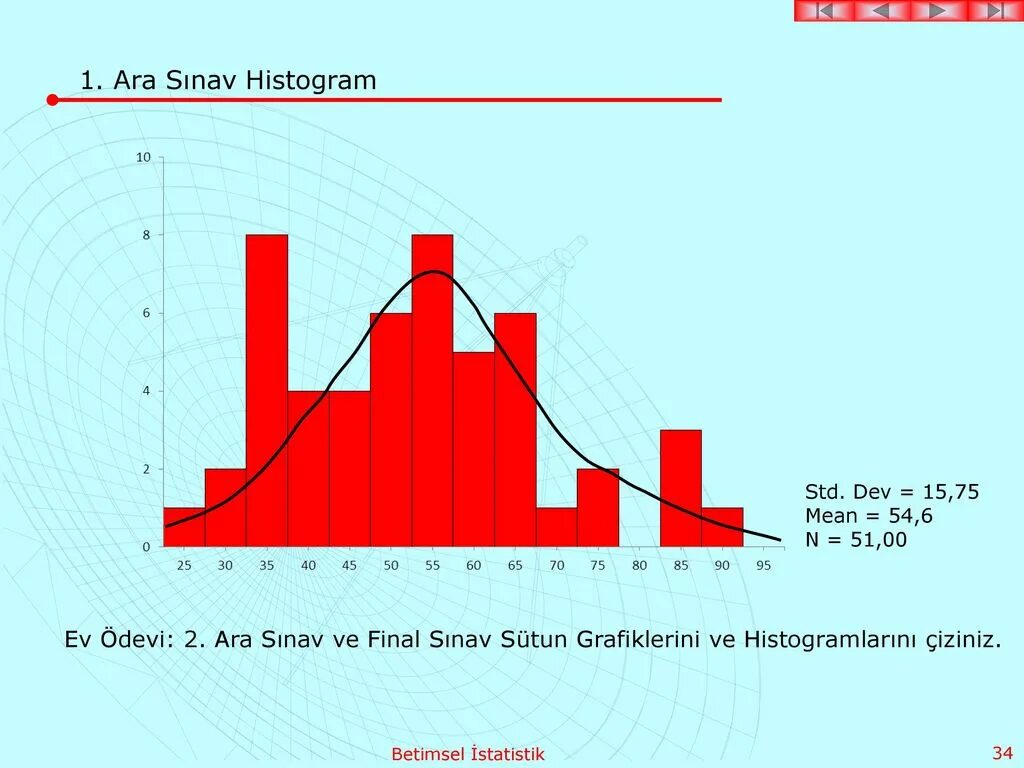 1. Ara Sınav Histogram

10
8
6
4
2
0

25 30 35 40 45 50 55 60 65 70 75 80 85 90 95

Std. Dev = 15,75
Mean = 54,6
N = 51,00

Ev Ödevi: 2. Ara Sınav ve Final Sınav Sütun Grafiklerini ve Histogramlarını çiziniz.

Betimsel İstatistik

34